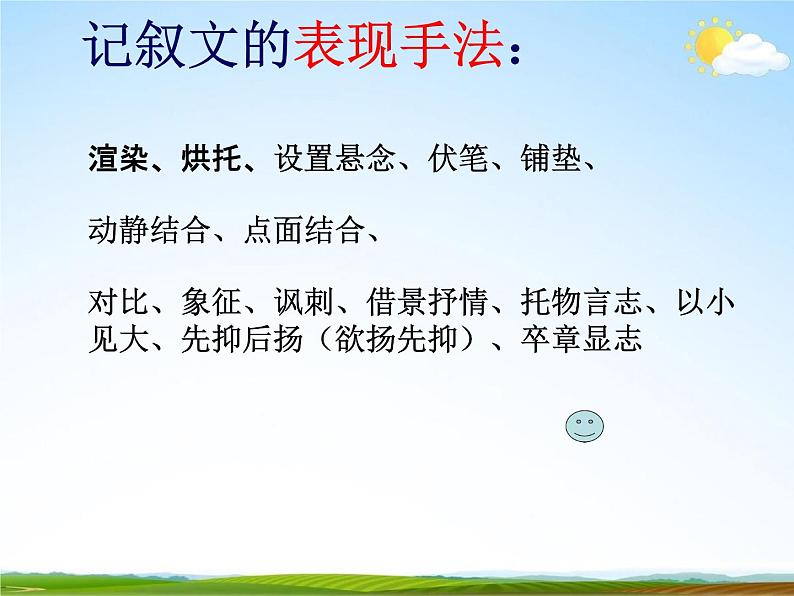 记叙文的表现手法：

渲染、烘托、设置悬念、伏笔、铺垫、

动静结合、点面结合、

对比、象征、讽刺、借景抒情、托物言志、以小见大、先抑后扬（欲扬先抑）、卒章显志